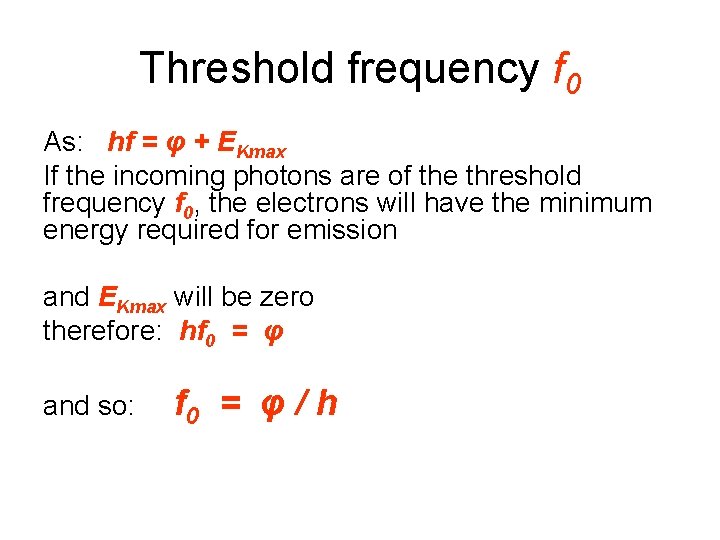 Threshold frequency $f_0$

As: $hf = \varphi + E_{Kmax}$

If the incoming photons are of the threshold frequency $f_0$, the electrons will have the minimum energy required for emission

and $E_{Kmax}$ will be zero

therefore: $hf_0 = \varphi$

and so: $f_0 = \varphi / h$